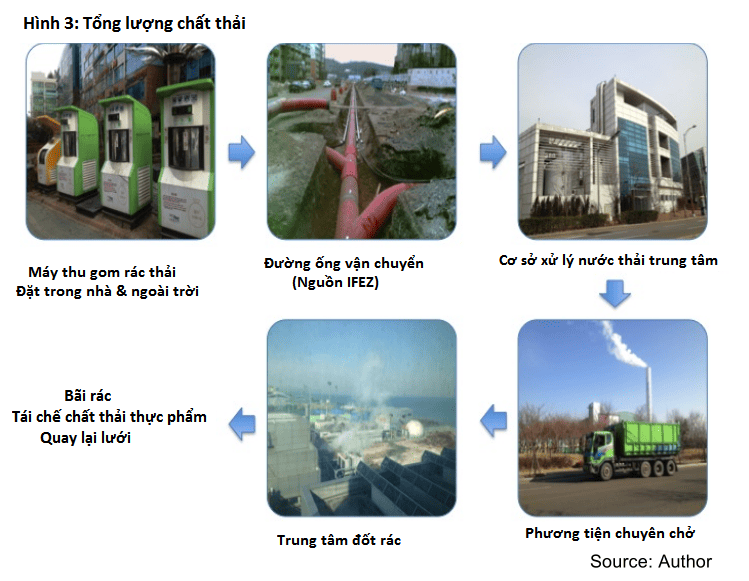 Hình 3: Tổng lượng chất thải

Máy thu gom rác thải
Đặt trong nhà & ngoài trời

Đường ống vận chuyển
(Nguồn IFEZ)

Cơ sở xử lý nước thải trung tâm

Phương tiện chuyên chở

Trung tâm đốt rác

Bãi rác
Tái chế chất thải thực phẩm
Quay lại lưới

Source: Author